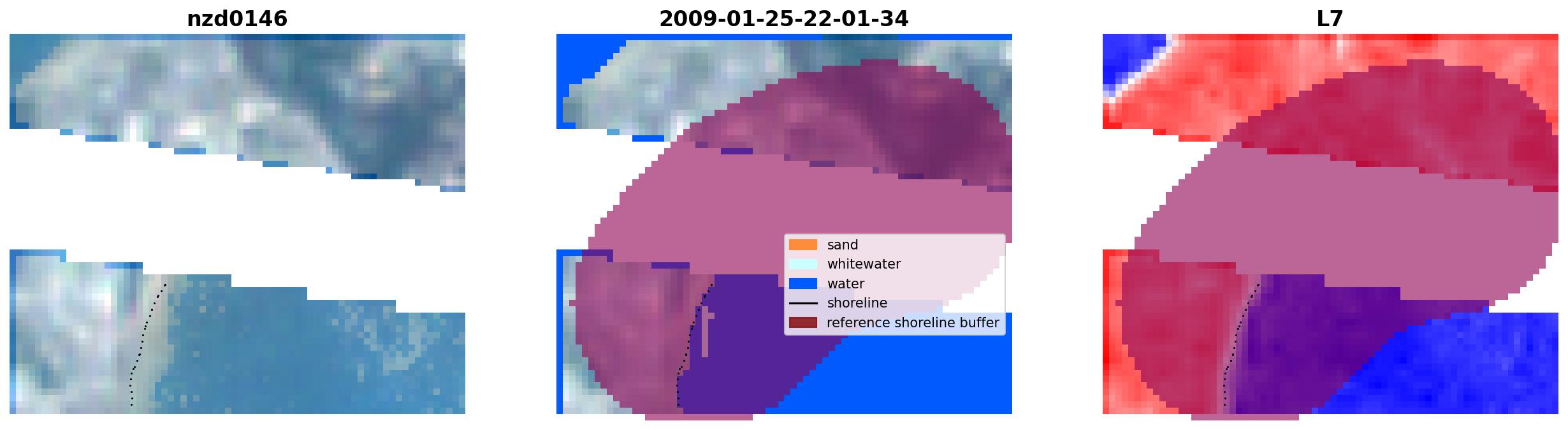 nzd0146

2009-01-25-22-01-34

sand
whitewater
water
shoreline
reference shoreline buffer

L7